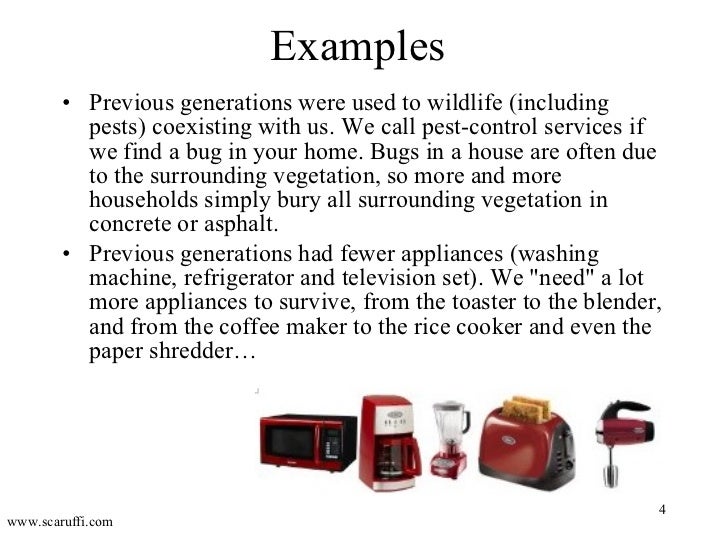 Examples

• Previous generations were used to wildlife (including pests) coexisting with us. We call pest-control services if we find a bug in your home. Bugs in a house are often due to the surrounding vegetation, so more and more households simply bury all surrounding vegetation in concrete or asphalt.

• Previous generations had fewer appliances (washing machine, refrigerator and television set). We "need" a lot more appliances to survive, from the toaster to the blender, and from the coffee maker to the rice cooker and even the paper shredder…

4

www.scaruffi.com